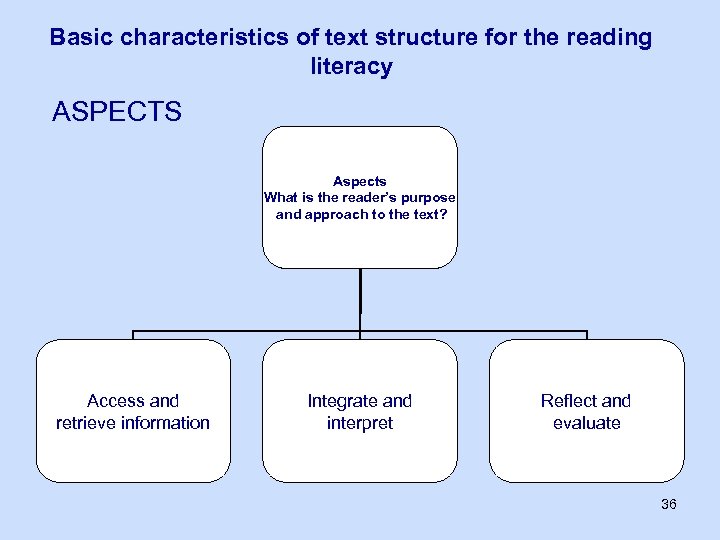 Basic characteristics of text structure for the reading literacy

ASPECTS

Aspects
What is the reader's purpose and approach to the text?

Access and retrieve information

Integrate and interpret

Reflect and evaluate

36